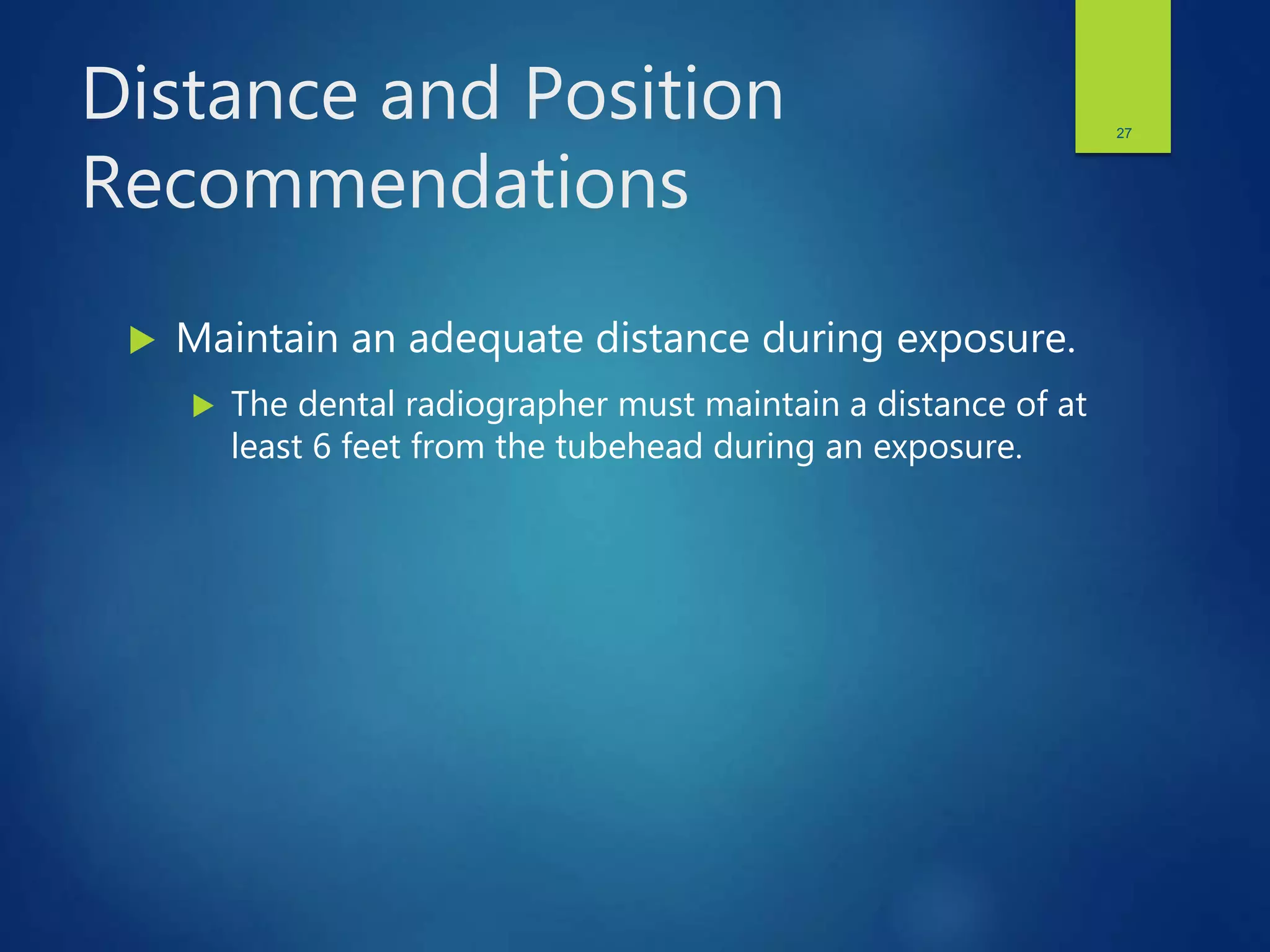 Distance and Position Recommendations

27

Maintain an adequate distance during exposure.

The dental radiographer must maintain a distance of at least 6 feet from the tubehead during an exposure.